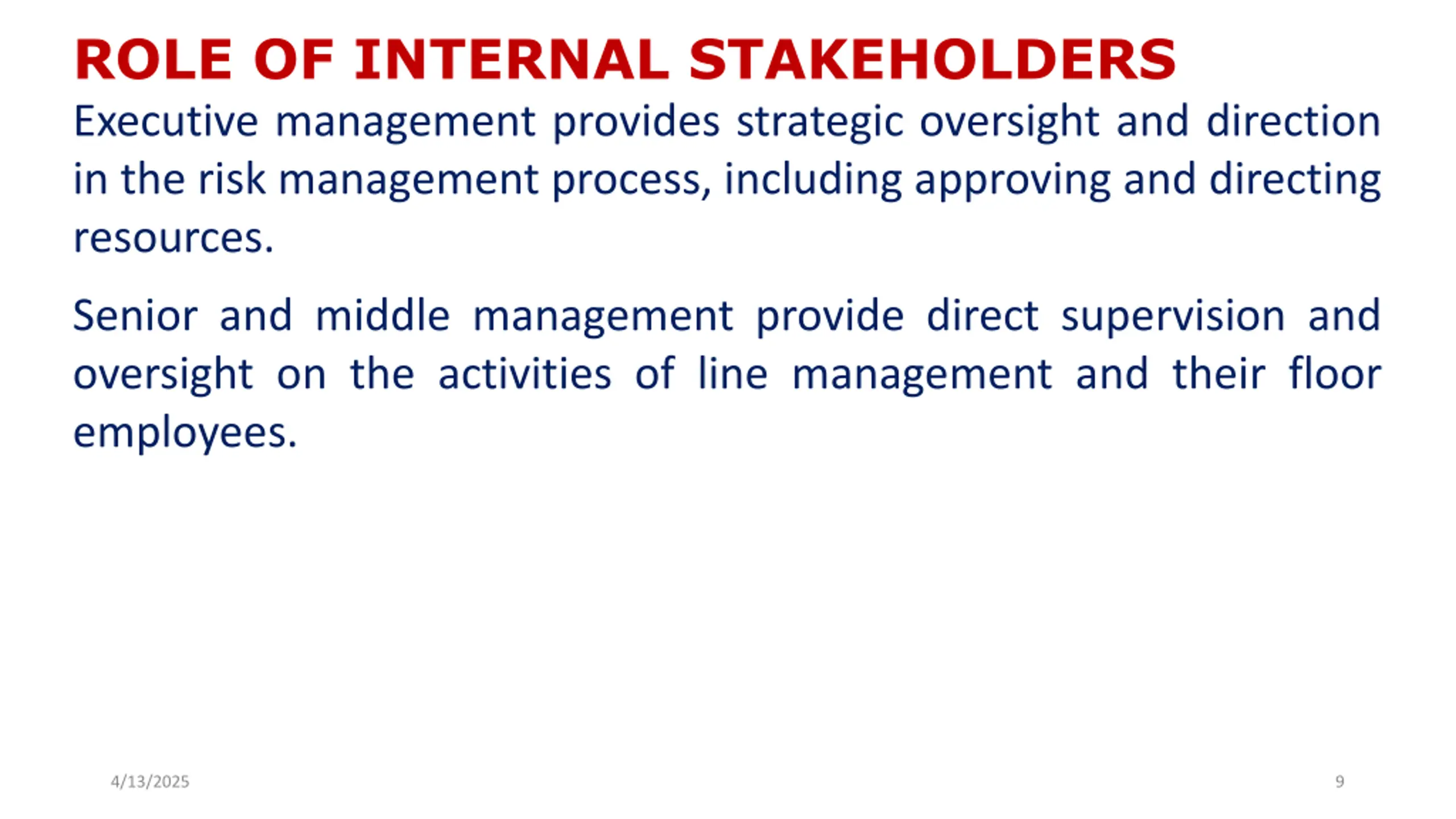 ROLE OF INTERNAL STAKEHOLDERS

Executive management provides strategic oversight and direction in the risk management process, including approving and directing resources.

Senior and middle management provide direct supervision and oversight on the activities of line management and their floor employees.

4/13/2025

9